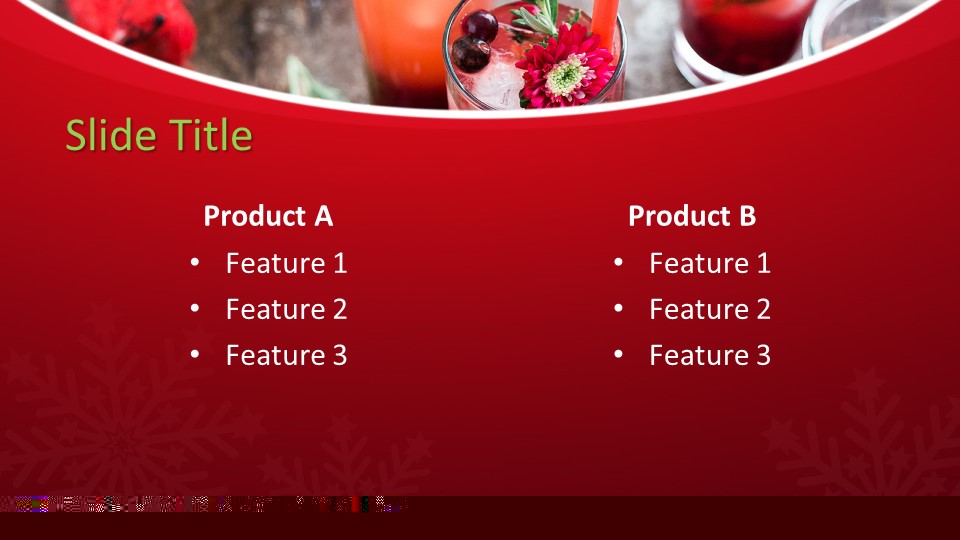 Slide Title

Product A
• Feature 1
• Feature 2
• Feature 3

Product B
• Feature 1
• Feature 2
• Feature 3